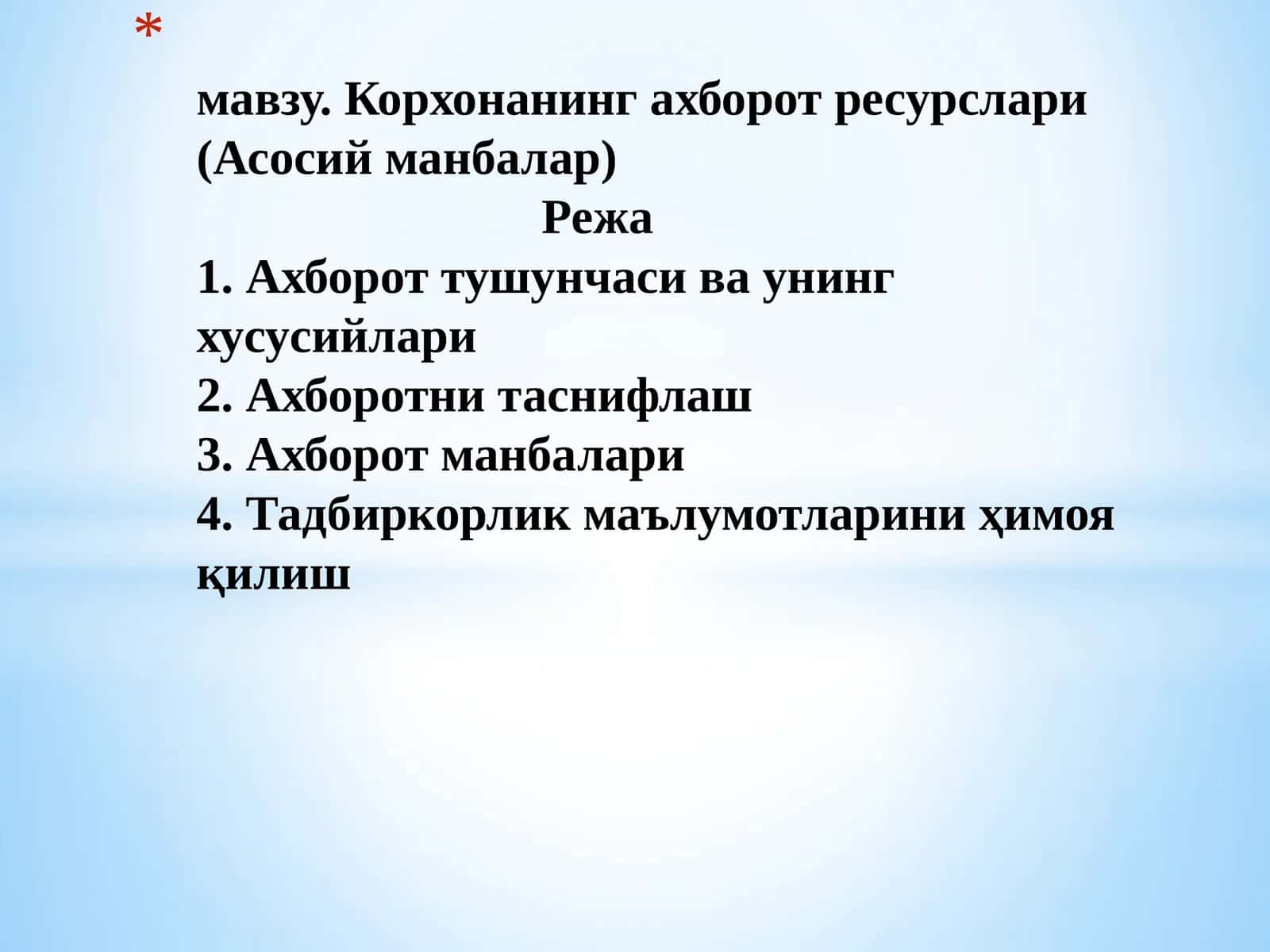 *
мавзу. Корхонанинг ахборот ресурслари (Асосий манбалар)

Режа

1. Ахборот тушунчаси ва унинг хусусийлари
2. Ахборотни таснифлаш
3. Ахборот манбалари
4. Тадбиркорлик маълумотларини ҳимоя қилиш